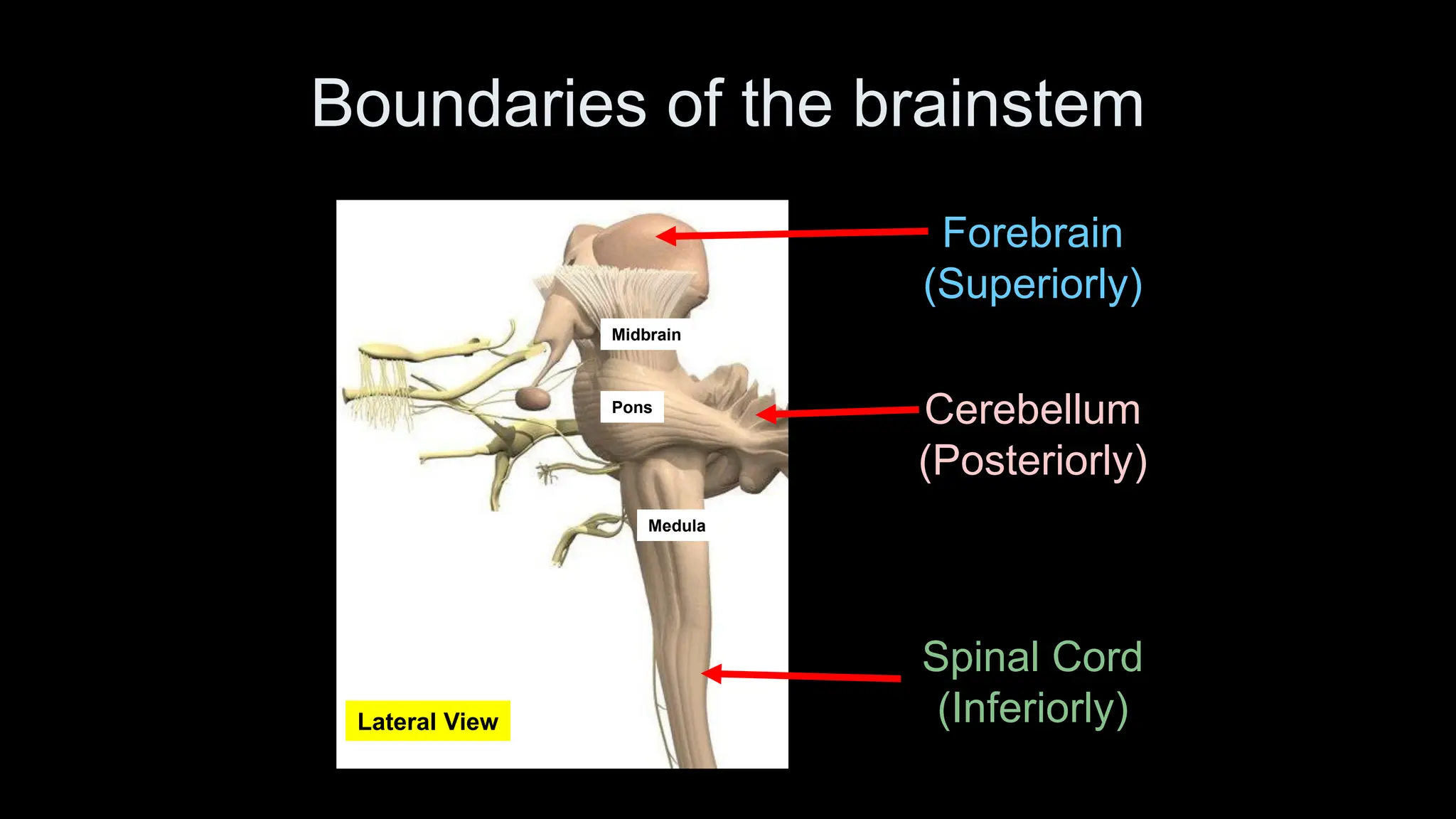 Boundaries of the brainstem

Midbrain

Pons

Medula

Lateral View

Forebrain
(Superiorly)

Cerebellum
(Posteriorly)

Spinal Cord
(Inferiorly)